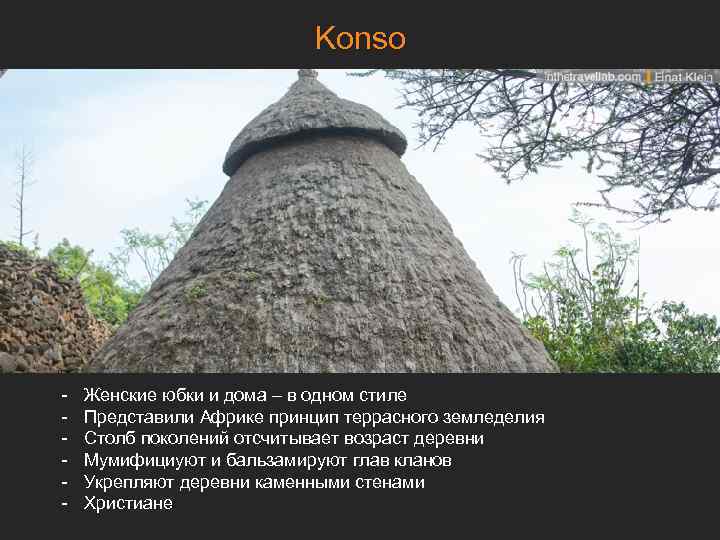 Konso

inthetravellab.com | Einat Klein

- Женские юбки и дома – в одном стиле
- Представили Африке принцип террасного земледелия
- Столб поколений отсчитывает возраст деревни
- Мумифициуют и бальзамируют глав кланов
- Укрепляют деревни каменными стенами
- Христиане